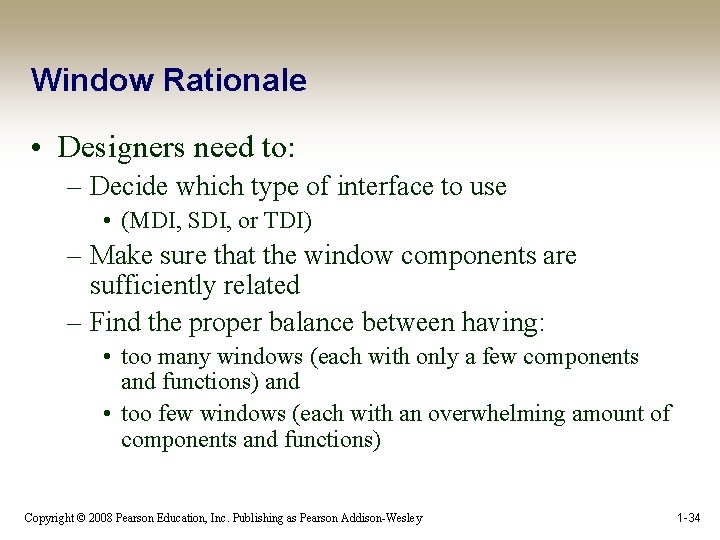 Window Rationale

• Designers need to:
– Decide which type of interface to use
• (MDI, SDI, or TDI)
– Make sure that the window components are sufficiently related
– Find the proper balance between having:
• too many windows (each with only a few components and functions) and
• too few windows (each with an overwhelming amount of components and functions)

Copyright © 2008 Pearson Education, Inc. Publishing as Pearson Addison-Wesley

1-34